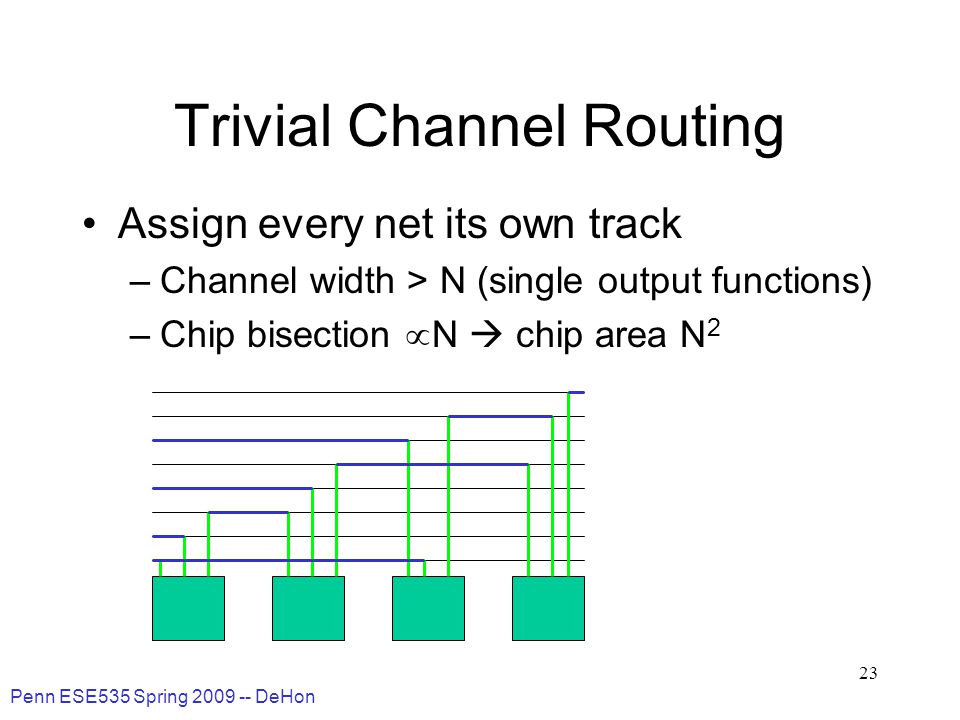 Trivial Channel Routing

• Assign every net its own track
– Channel width > N (single output functions)
– Chip bisection $\propto$N → chip area N$^2$

23

Penn ESE535 Spring 2009 -- DeHon